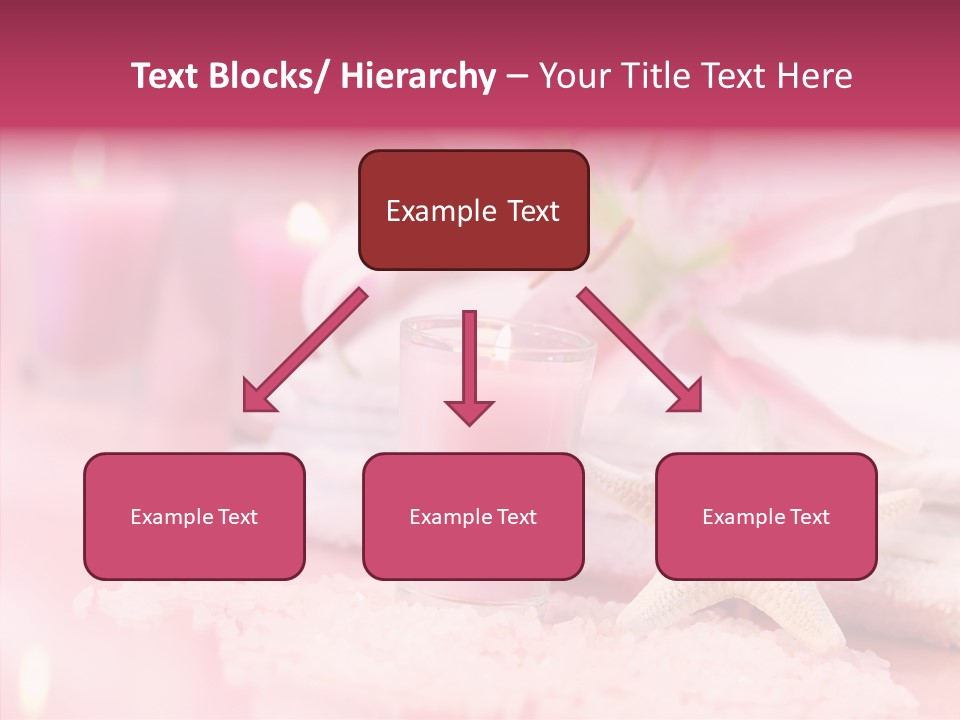 Text Blocks/ Hierarchy – Your Title Text Here

Example Text

Example Text

Example Text

Example Text